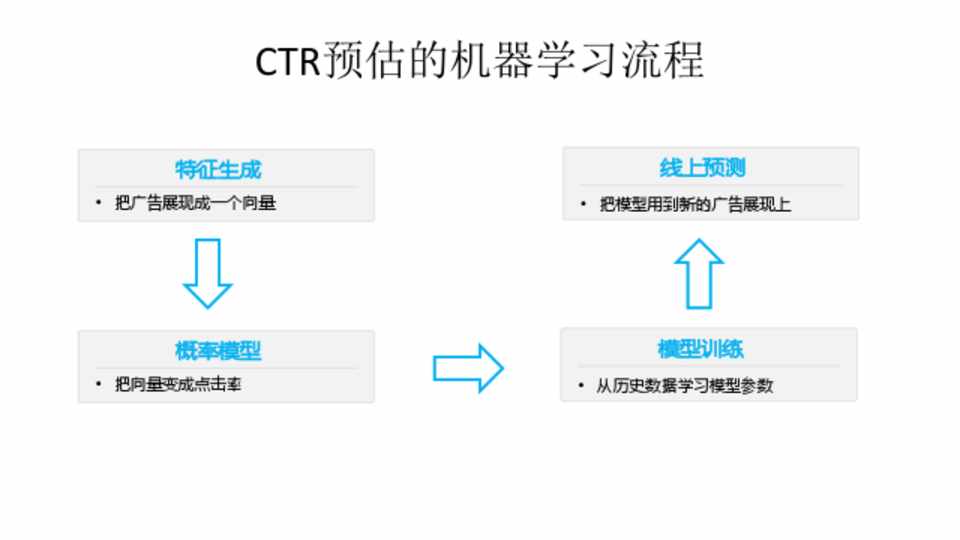 CTR预估的机器学习流程

特征生成
• 把广告展现成一个向量

概率模型
• 把向量变成点击率

模型训练
• 从历史数据学习模型参数

线上预测
• 把模型用到新的广告展现上